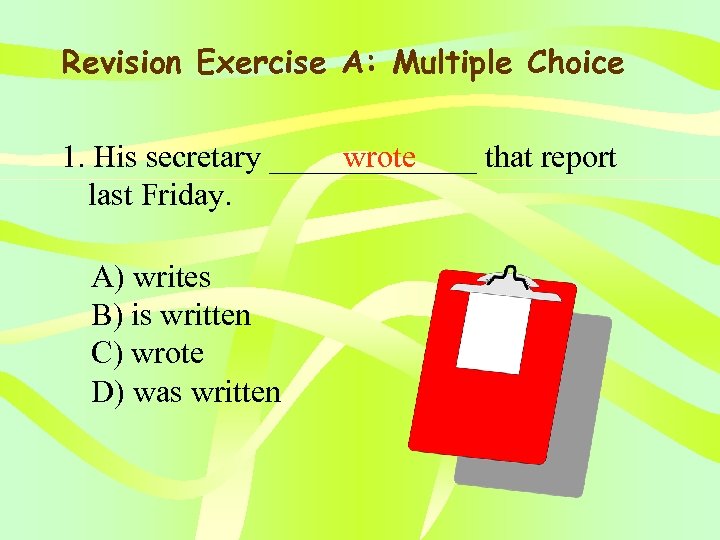 Revision Exercise A: Multiple Choice

1. His secretary ____wrote____ that report last Friday.

A) writes
B) is written
C) wrote
D) was written